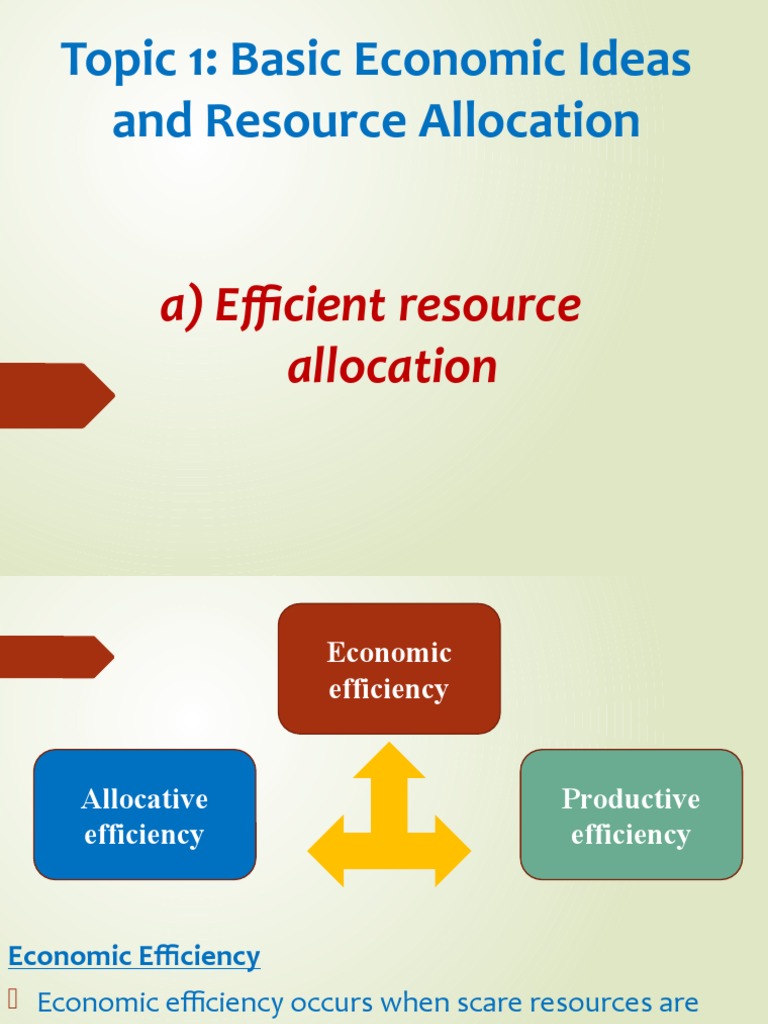 Topic 1: Basic Economic Ideas and Resource Allocation

a) Efficient resource allocation

Economic efficiency

Allocative efficiency

Productive efficiency

Economic Efficiency

Economic efficiency occurs when scare resources are